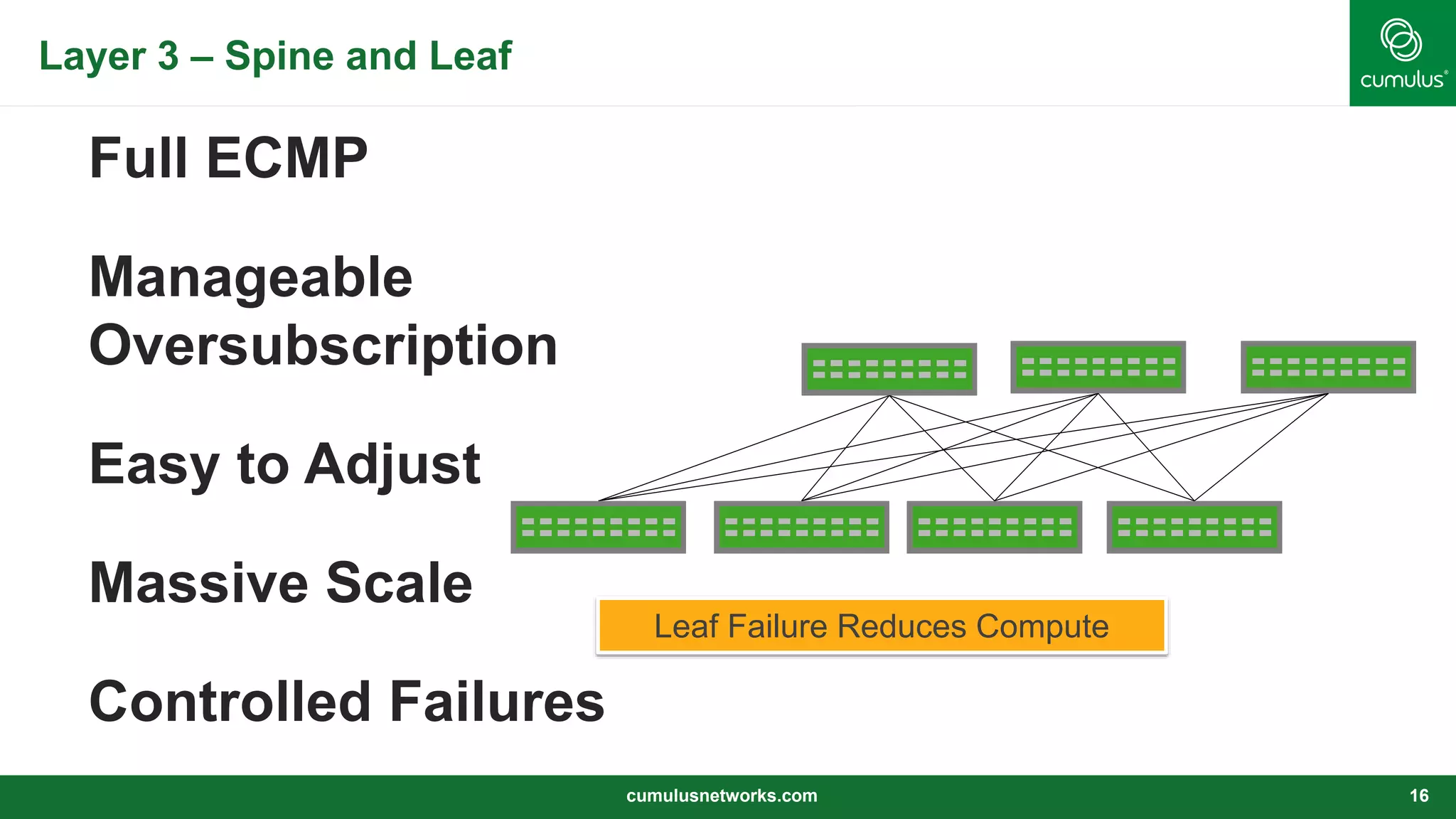 Layer 3 – Spine and Leaf

cumulus®

Full ECMP

Manageable Oversubscription

Easy to Adjust

Massive Scale

Controlled Failures

Leaf Failure Reduces Compute

cumulusnetworks.com

16